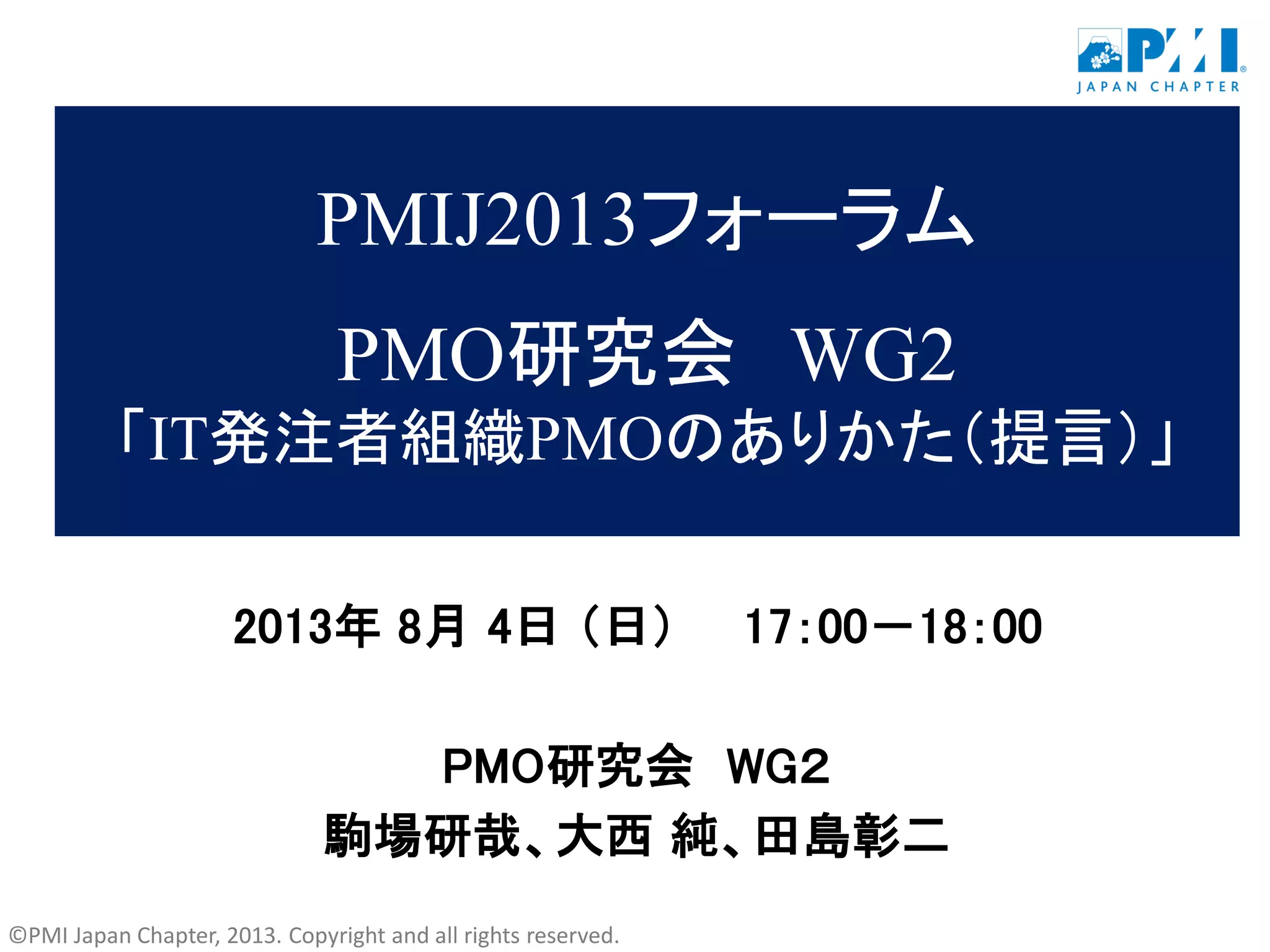 PMI®
JAPAN CHAPTER

PMIJ2013フォーラム

PMO研究会　WG2
「IT発注者組織PMOのありかた（提言）」

2013年 8月 4日（日）　17:00－18:00

PMO研究会　WG2
駒場研哉、大西 純、田島彰二

©PMI Japan Chapter, 2013. Copyright and all rights reserved.